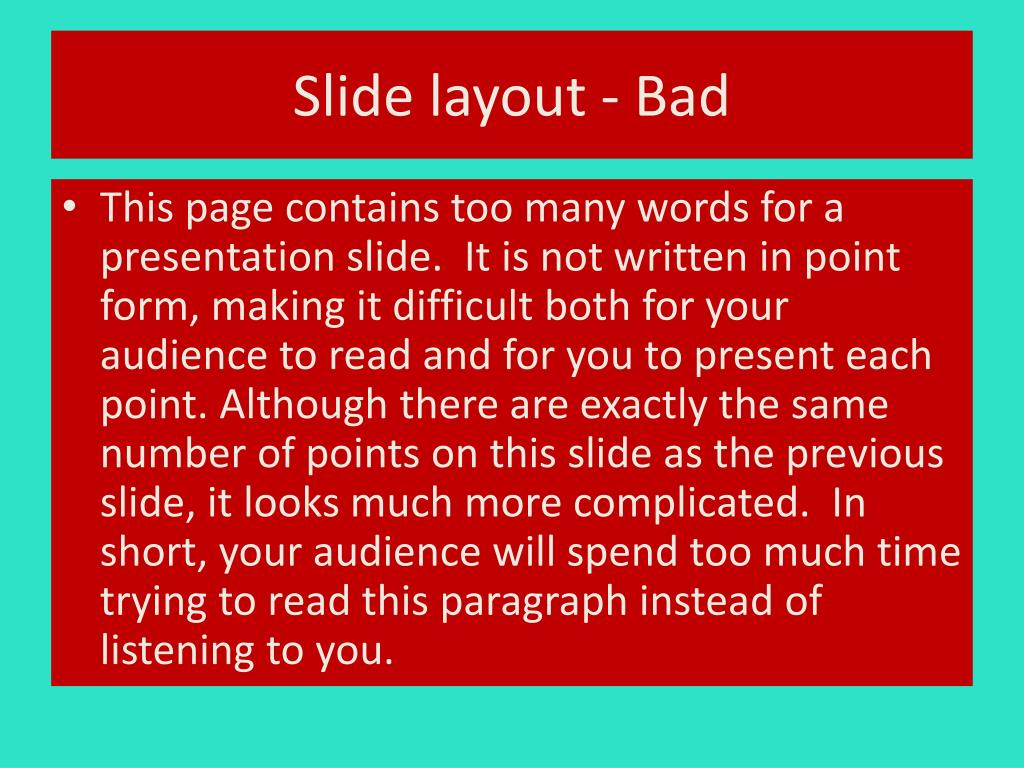 Slide layout - Bad

• This page contains too many words for a presentation slide.  It is not written in point form, making it difficult both for your audience to read and for you to present each point. Although there are exactly the same number of points on this slide as the previous slide, it looks much more complicated.  In short, your audience will spend too much time trying to read this paragraph instead of listening to you.